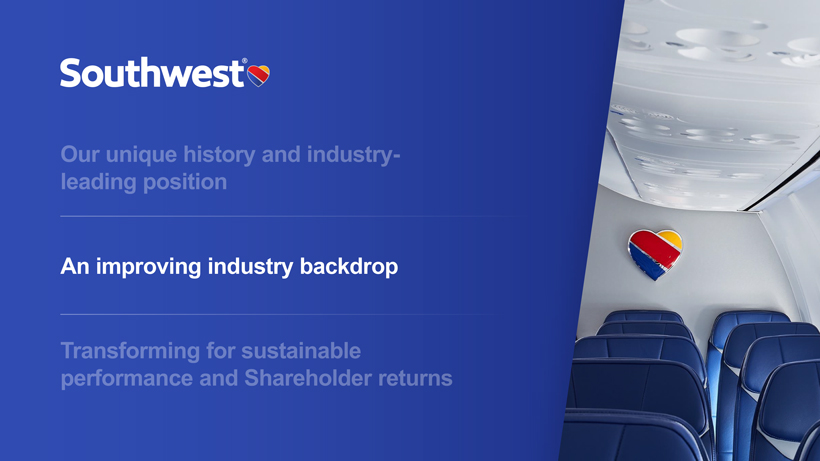 Southwest®

Our unique history and industry-leading position

An improving industry backdrop

Transforming for sustainable performance and Shareholder returns